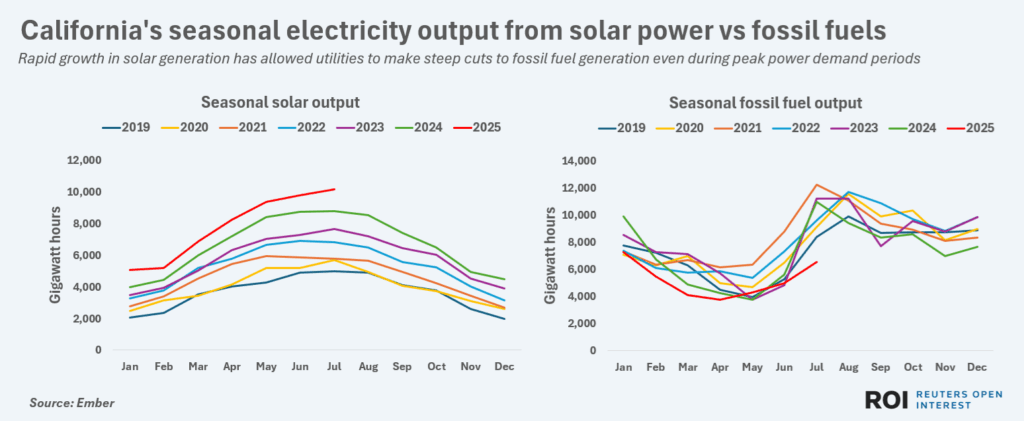 California's seasonal electricity output from solar power vs fossil fuels

Rapid growth in solar generation has allowed utilities to make steep cuts to fossil fuel generation even during peak power demand periods

Seasonal solar output

2019 2020 2021 2022 2023 2024 2025

Gigawatt hours

12,000
10,000
8,000
6,000
4,000
2,000
0

Jan Feb Mar Apr May Jun Jul Aug Sep Oct Nov Dec

Seasonal fossil fuel output

2019 2020 2021 2022 2023 2024 2025

Gigawatt hours

14,000
12,000
10,000
8,000
6,000
4,000
2,000
0

Jan Feb Mar Apr May Jun Jul Aug Sep Oct Nov Dec

Source: Ember

ROI REUTERS OPEN INTEREST